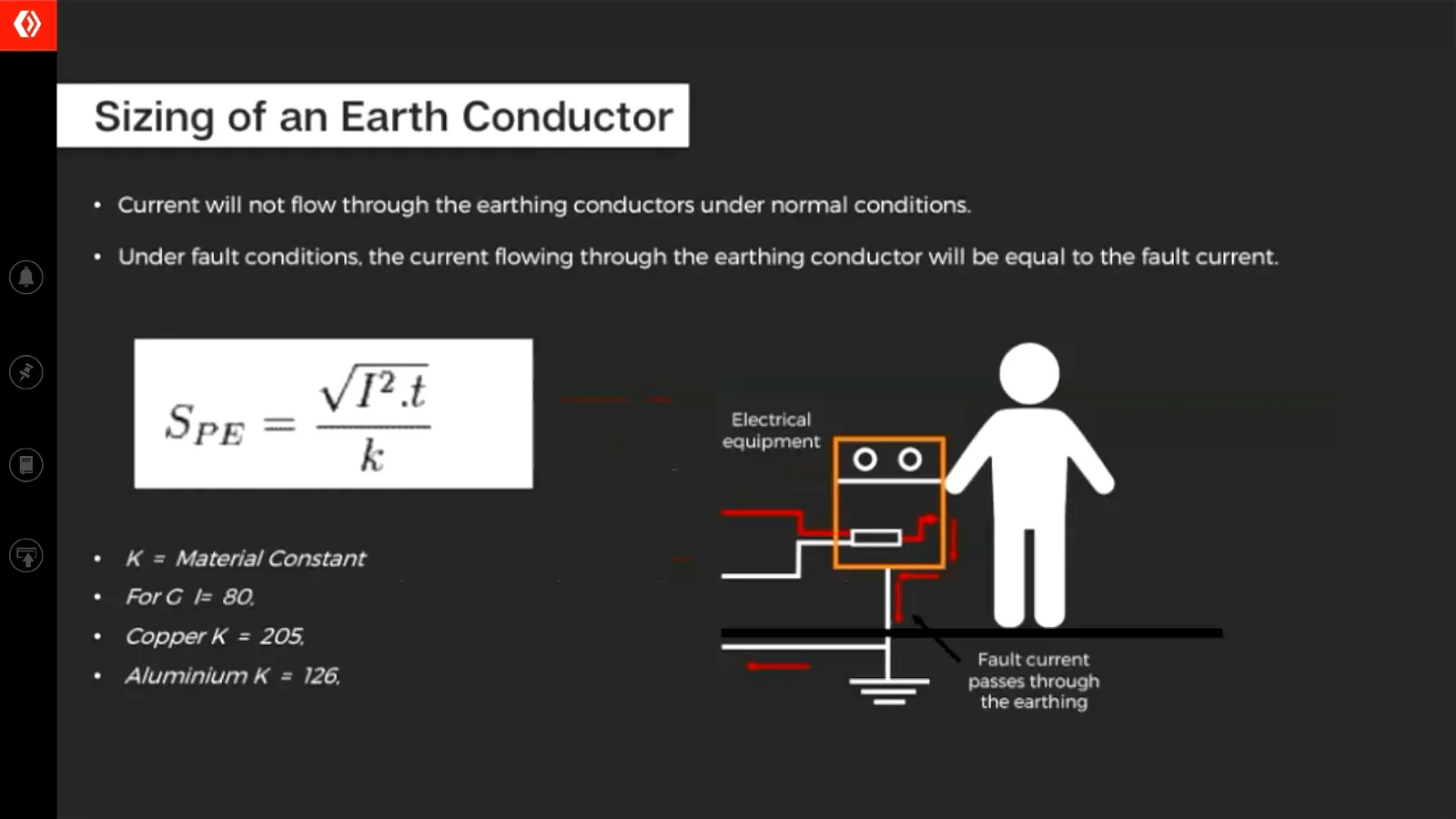 Sizing of an Earth Conductor

• Current will not flow through the earthing conductors under normal conditions.

• Under fault conditions, the current flowing through the earthing conductor will be equal to the fault current.

$S_{PE} = \frac{\sqrt{I^2.t}}{k}$

• K = Material Constant
• For G I= 80,
• Copper K = 205,
• Aluminium K = 126,

Electrical equipment

Fault current passes through the earthing